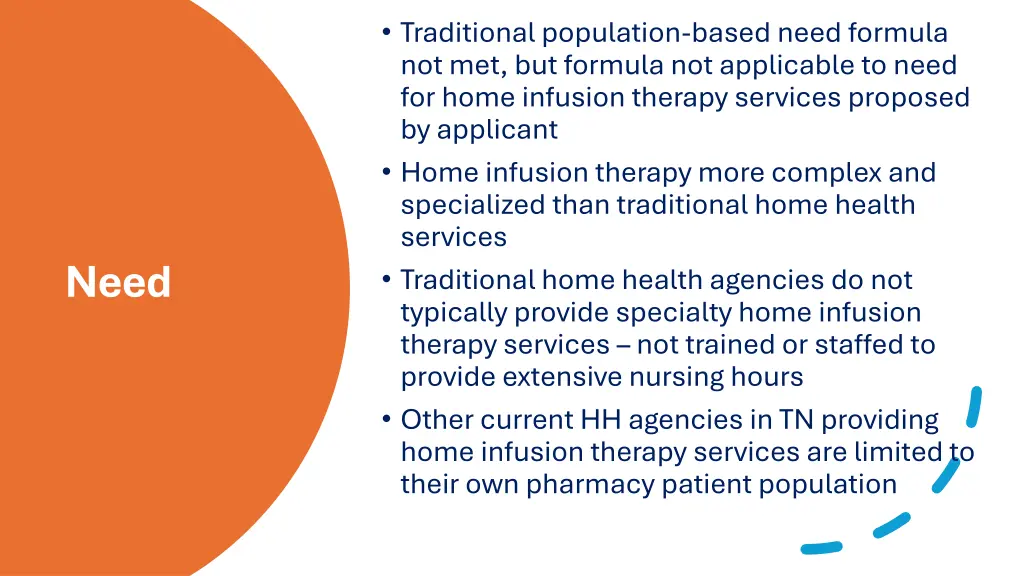 Need

• Traditional population-based need formula not met, but formula not applicable to need for home infusion therapy services proposed by applicant

• Home infusion therapy more complex and specialized than traditional home health services

• Traditional home health agencies do not typically provide specialty home infusion therapy services – not trained or staffed to provide extensive nursing hours

• Other current HH agencies in TN providing home infusion therapy services are limited to their own pharmacy patient population